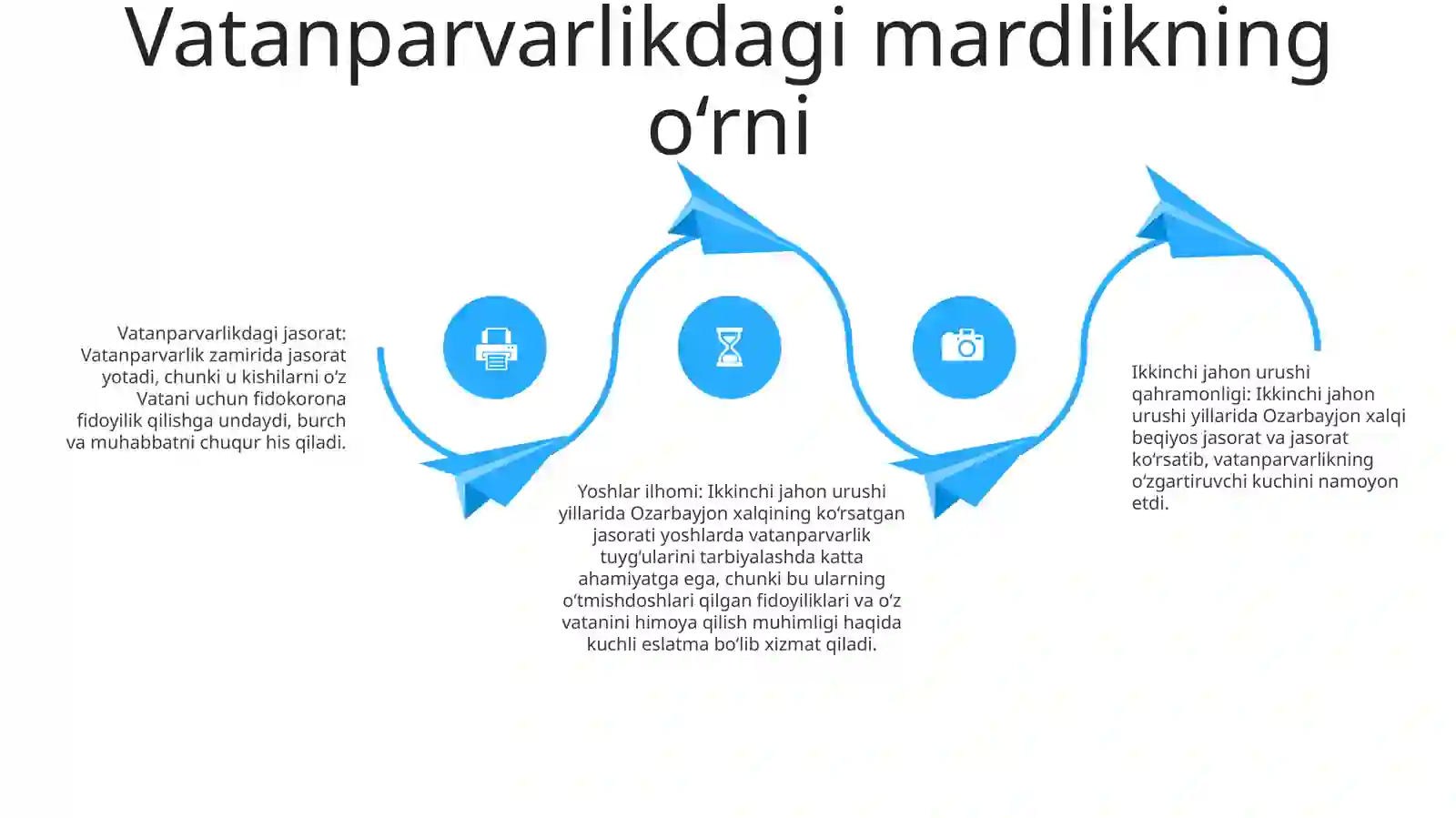 Vatanparvarlikdagi mardlikning oʻrni

Vatanparvarlikdagi jasorat: Vatanparvarlik zamirida jasorat yotadi, chunki u kishilarni oʻz Vatani uchun fidokorona fidoyilik qilishga undaydi, burch va muhabbatni chuqur his qiladi.

Yoshlar ilhomi: Ikkinchi jahon urushi yillarida Ozarbayjon xalqining koʻrsatgan jasorati yoshlarda vatanparvarlik tuygʻularini tarbiyalashda katta ahamiyatga ega, chunki bu ularning oʻtmishdoshlari qilgan fidoyiliklari va oʻz vatanini himoya qilish muhimligi haqida kuchli eslatma boʻlib xizmat qiladi.

Ikkinchi jahon urushi qahramonligi: Ikkinchi jahon urushi yillarida Ozarbayjon xalqi beqiyos jasorat va jasorat koʻrsatib, vatanparvarlikning oʻzgartiruvchi kuchini namoyon etdi.